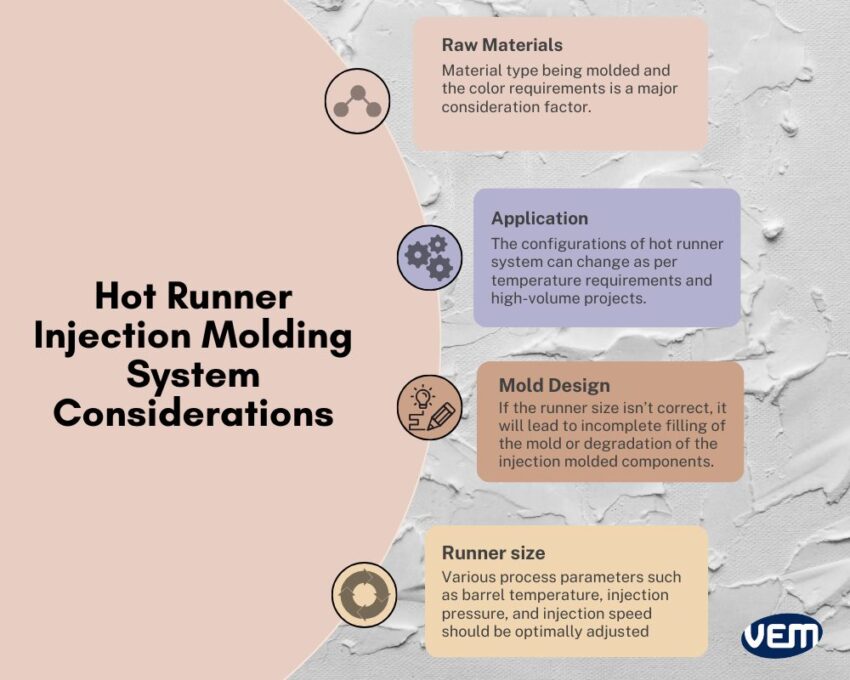 Hot Runner Injection Molding System Considerations

Raw Materials
Material type being molded and the color requirements is a major consideration factor.

Application
The configurations of hot runner system can change as per temperature requirements and high-volume projects.

Mold Design
If the runner size isn't correct, it will lead to incomplete filling of the mold or degradation of the injection molded components.

Runner size
Various process parameters such as barrel temperature, injection pressure, and injection speed should be optimally adjusted

VEM